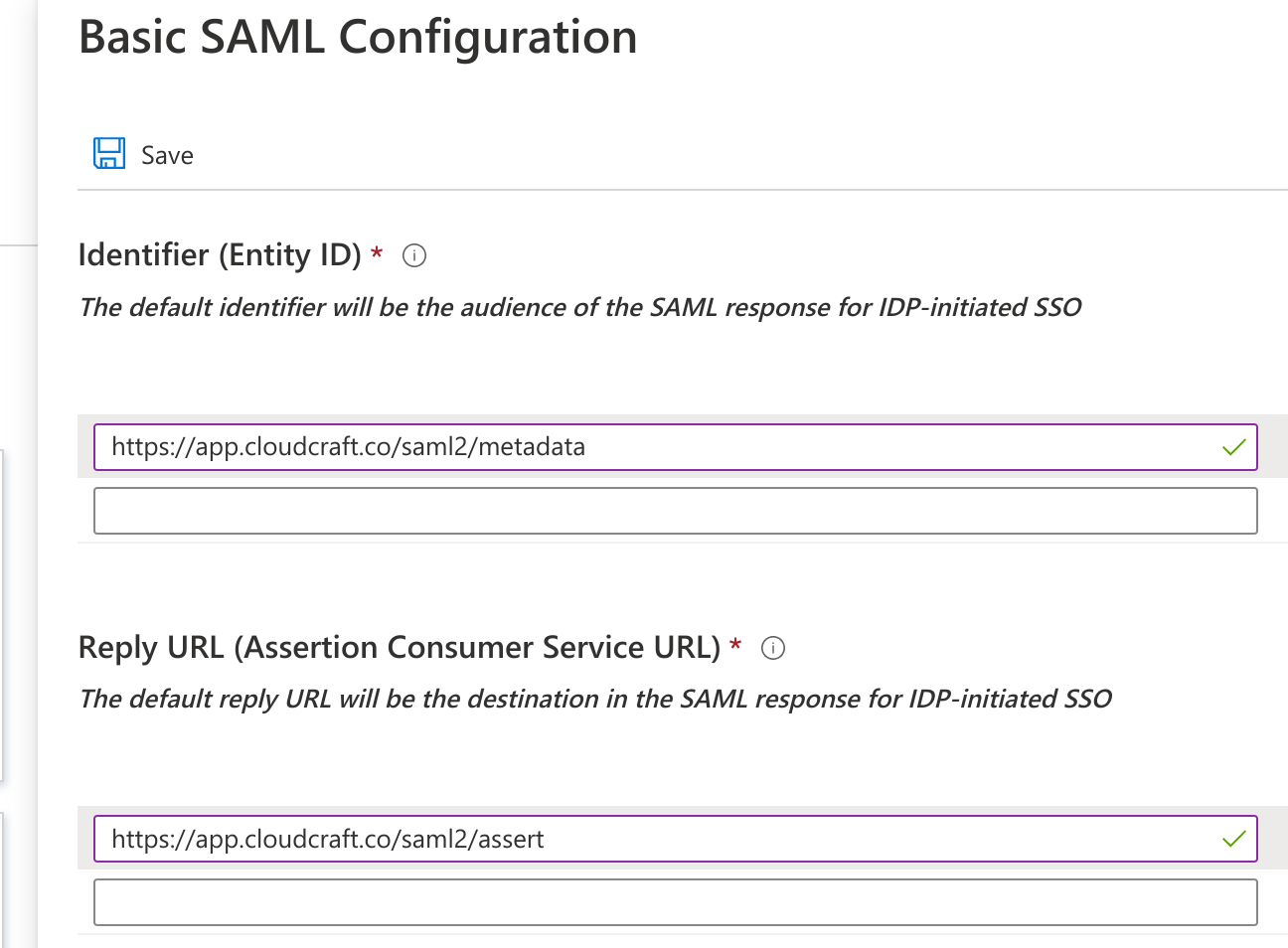 Basic SAML Configuration

Save

Identifier (Entity ID) *

The default identifier will be the audience of the SAML response for IDP-initiated SSO

https://app.cloudcraft.co/saml2/metadata

Reply URL (Assertion Consumer Service URL) *

The default reply URL will be the destination in the SAML response for IDP-initiated SSO

https://app.cloudcraft.co/saml2/assert